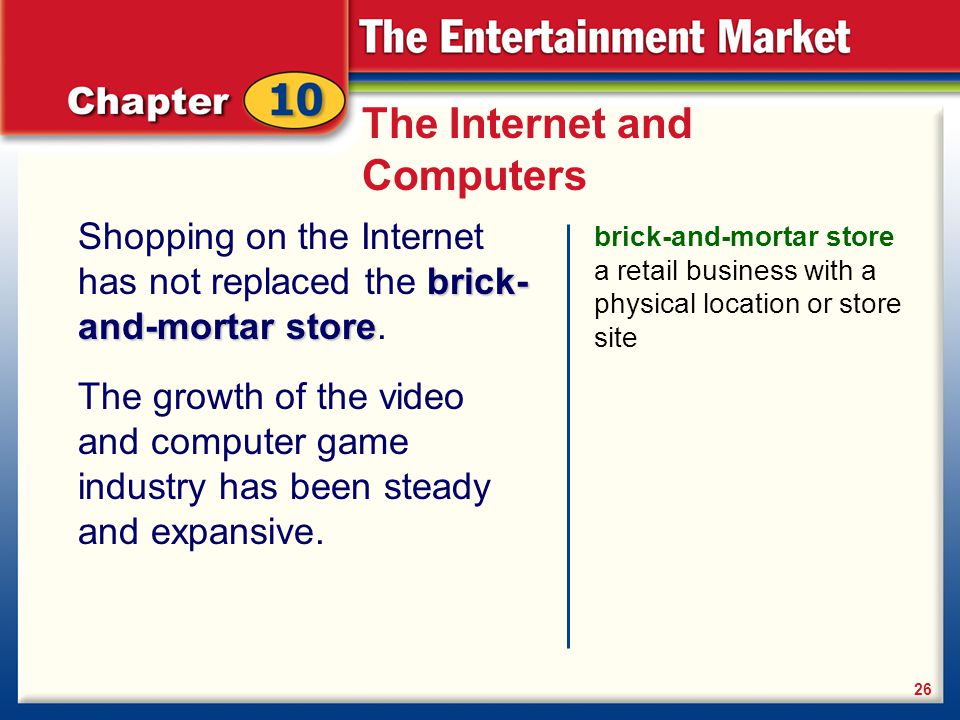 The Entertainment Market

Chapter 10

The Internet and Computers

Shopping on the Internet has not replaced the brick-and-mortar store.

The growth of the video and computer game industry has been steady and expansive.

brick-and-mortar store
a retail business with a physical location or store site

26